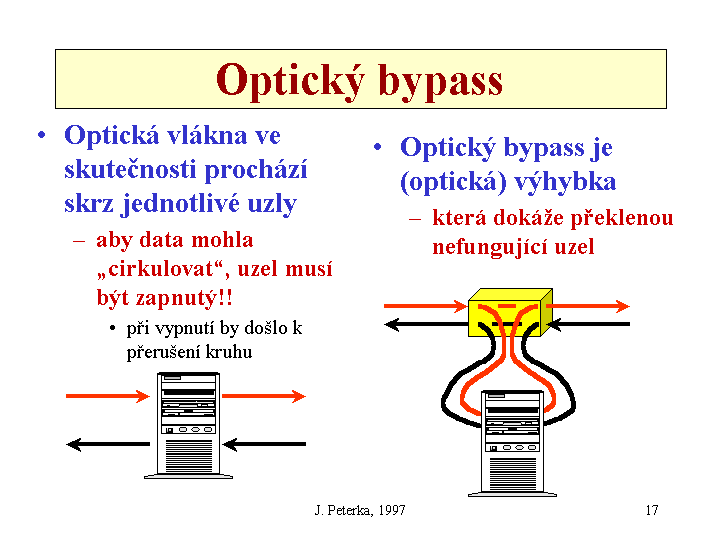 Optický bypass

• Optická vlákna ve skutečnosti prochází skrz jednotlivé uzly
– aby data mohla „cirkulovat“, uzel musí být zapnutý!!
• při vypnutí by došlo k přerušení kruhu

• Optický bypass je (optická) výhybka
– která dokáže překlenou nefungující uzel

J. Peterka, 1997

17